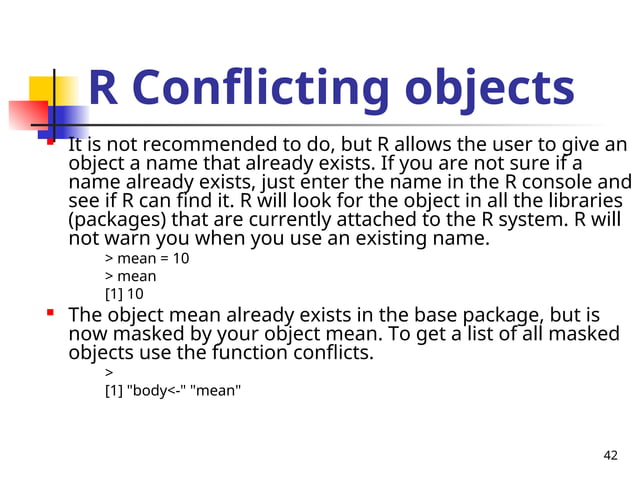 R Conflicting objects

It is not recommended to do, but R allows the user to give an object a name that already exists. If you are not sure if a name already exists, just enter the name in the R console and see if R can find it. R will look for the object in all the libraries (packages) that are currently attached to the R system. R will not warn you when you use an existing name.

> mean = 10
> mean
[1] 10

The object mean already exists in the base package, but is now masked by your object mean. To get a list of all masked objects use the function conflicts.

>
[1] "body<-" "mean"

42